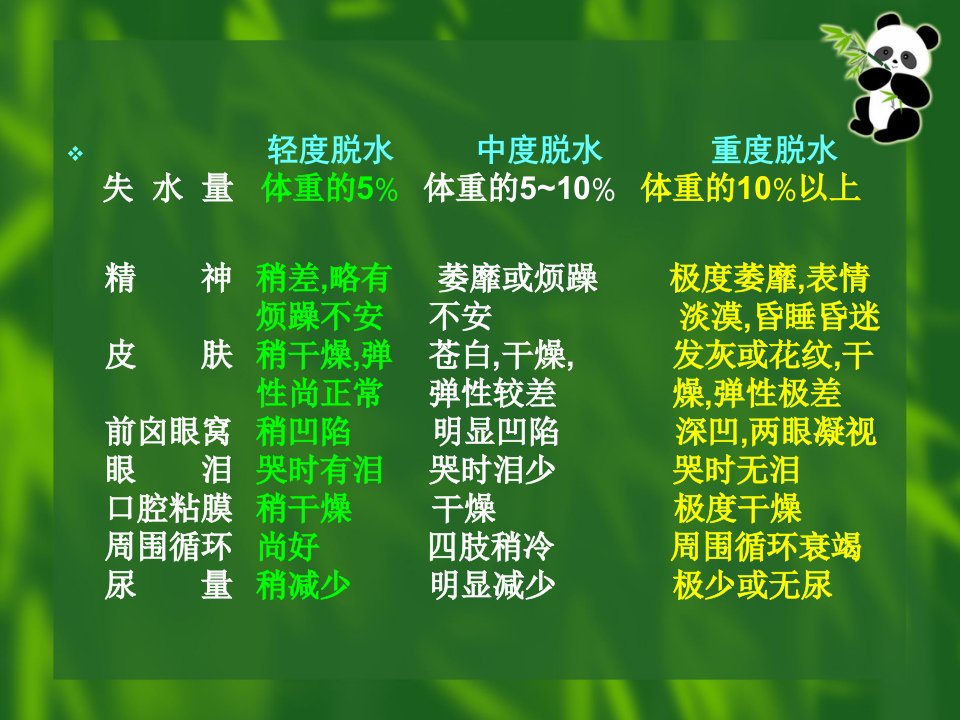 | | 轻度脱水 | 中度脱水 | 重度脱水 |
|---|---|---|---|
| 失 水 量 | 体重的5% | 体重的5~10% | 体重的10%以上 |
| 精　　神 | 稍差,略有烦躁不安 | 萎靡或烦躁不安 | 极度萎靡,表情淡漠,昏睡昏迷 |
| 皮　　肤 | 稍干燥,弹性尚正常 | 苍白,干燥,弹性较差 | 发灰或花纹,干燥,弹性极差 |
| 前囟眼窝 | 稍凹陷 | 明显凹陷 | 深凹,两眼凝视 |
| 眼　　泪 | 哭时有泪 | 哭时泪少 | 哭时无泪 |
| 口腔粘膜 | 稍干燥 | 干燥 | 极度干燥 |
| 周围循环 | 尚好 | 四肢稍冷 | 周围循环衰竭 |
| 尿　　量 | 稍减少 | 明显减少 | 极少或无尿 |